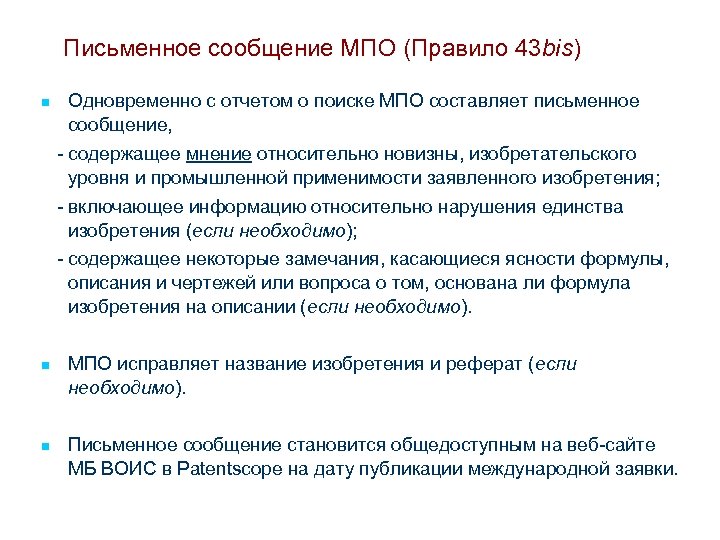 Письменное сообщение МПО (Правило 43bis)

Одновременно с отчетом о поиске МПО составляет письменное сообщение,

- содержащее мнение относительно новизны, изобретательского уровня и промышленной применимости заявленного изобретения;

- включающее информацию относительно нарушения единства изобретения (если необходимо);

- содержащее некоторые замечания, касающиеся ясности формулы, описания и чертежей или вопроса о том, основана ли формула изобретения на описании (если необходимо).

МПО исправляет название изобретения и реферат (если необходимо).

Письменное сообщение становится общедоступным на веб-сайте МБ ВОИС в Patentscope на дату публикации международной заявки.